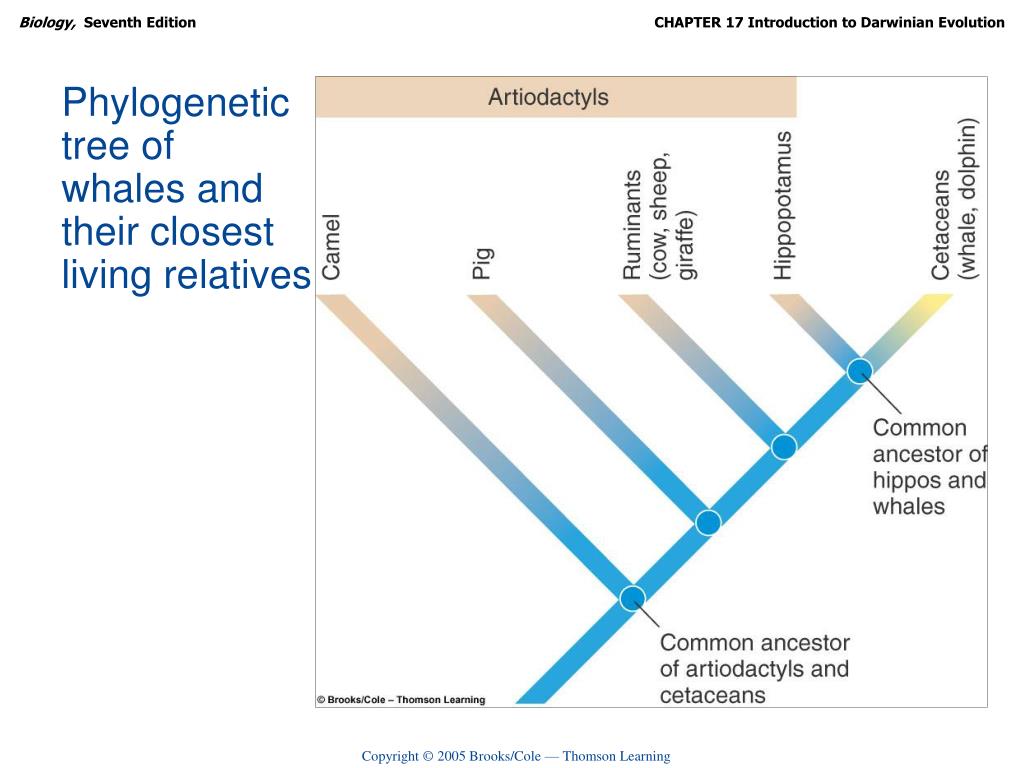 Biology, Seventh Edition

CHAPTER 17 Introduction to Darwinian Evolution

Phylogenetic tree of whales and their closest living relatives

Artiodactyls

Camel

Pig

Ruminants (cow, sheep, giraffe)

Hippopotamus

Cetaceans (whale, dolphin)

Common ancestor of hippos and whales

Common ancestor of artiodactyls and cetaceans

© Brooks/Cole – Thomson Learning

Copyright © 2005 Brooks/Cole — Thomson Learning